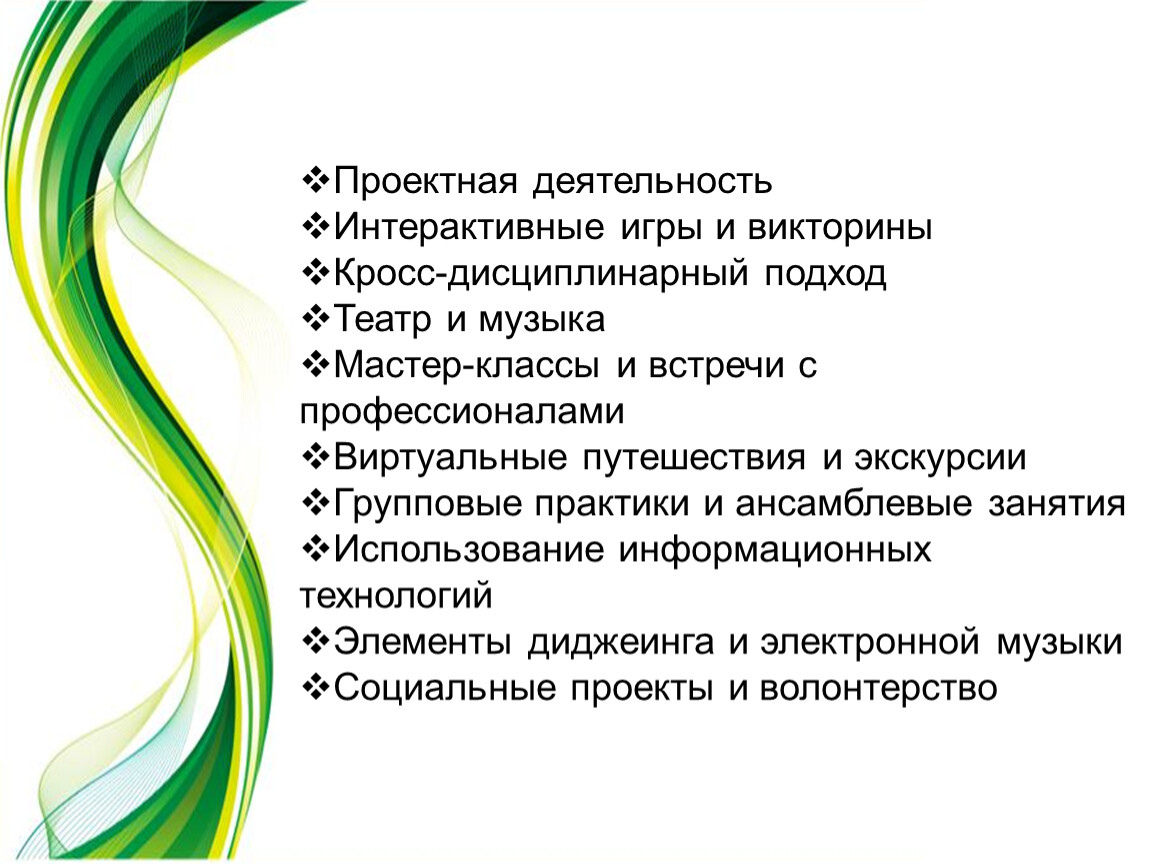 ❖Проектная деятельность
❖Интерактивные игры и викторины
❖Кросс-дисциплинарный подход
❖Театр и музыка
❖Мастер-классы и встречи с профессионалами
❖Виртуальные путешествия и экскурсии
❖Групповые практики и ансамблевые занятия
❖Использование информационных технологий
❖Элементы диджеинга и электронной музыки
❖Социальные проекты и волонтерство